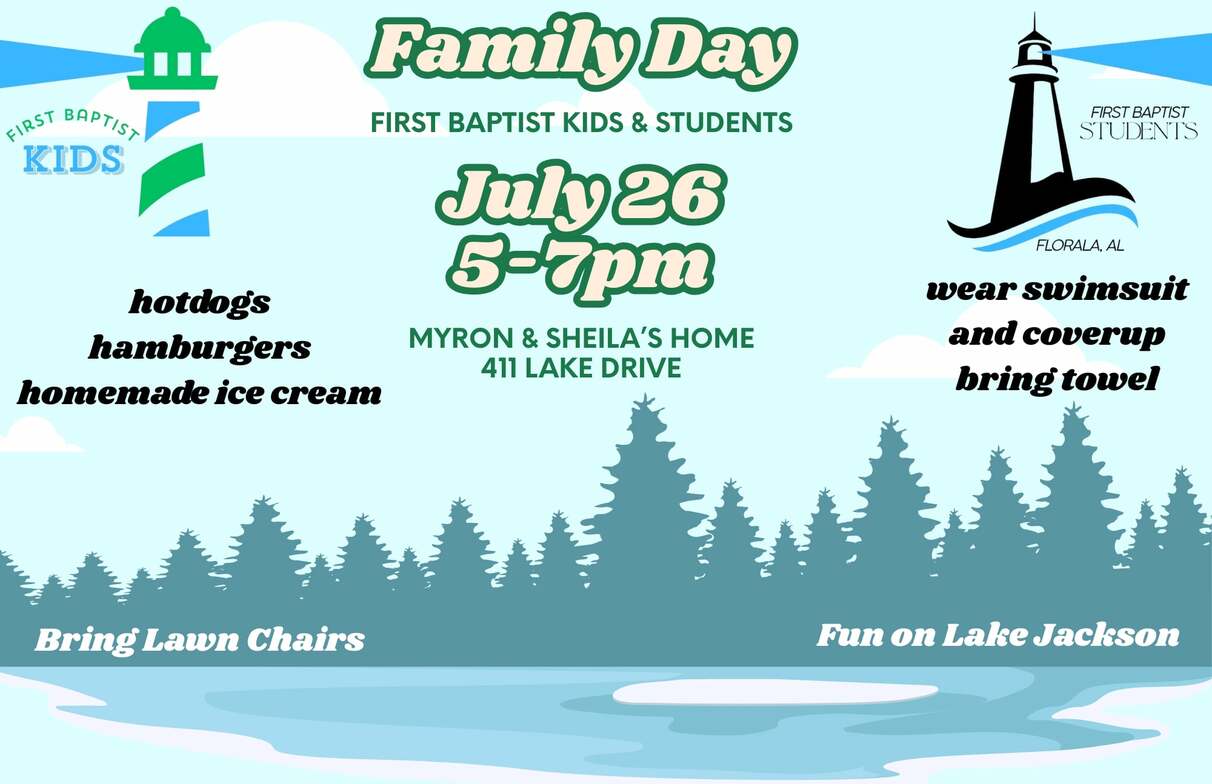 FIRST BAPTIST
KIDS

Family Day

FIRST BAPTIST KIDS & STUDENTS

July 26
5-7pm

MYRON & SHEILA'S HOME
411 LAKE DRIVE

FIRST BAPTIST
STUDENTS
FLORALA, AL

hotdogs
hamburgers
homemade ice cream

wear swimsuit
and coverup
bring towel

Bring Lawn Chairs

Fun on Lake Jackson